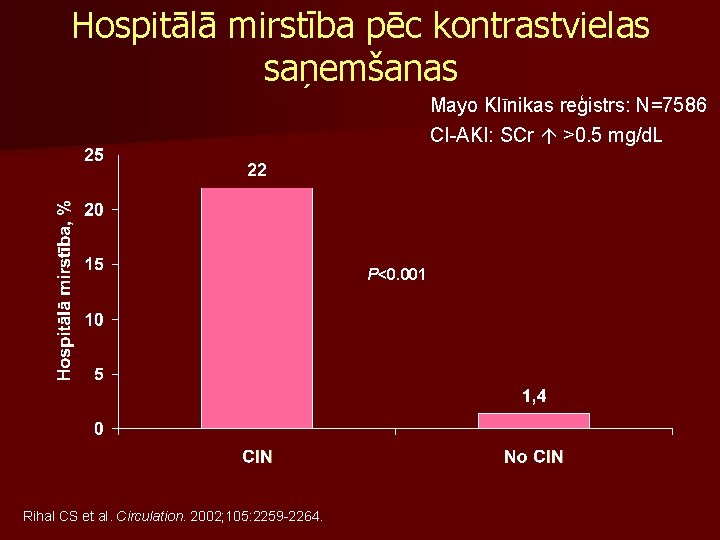 Hospitālā mirstība pēc kontrastvielas saņemšanas

Mayo Klīnikas reģistrs: N=7586
CI-AKI: SCr ↑ >0.5 mg/dL

Hospitālā mirstība, %

25
20
15
10
5
0

22

P<0.001

1,4

CIN

No CIN

Rihal CS et al. Circulation. 2002;105:2259-2264.